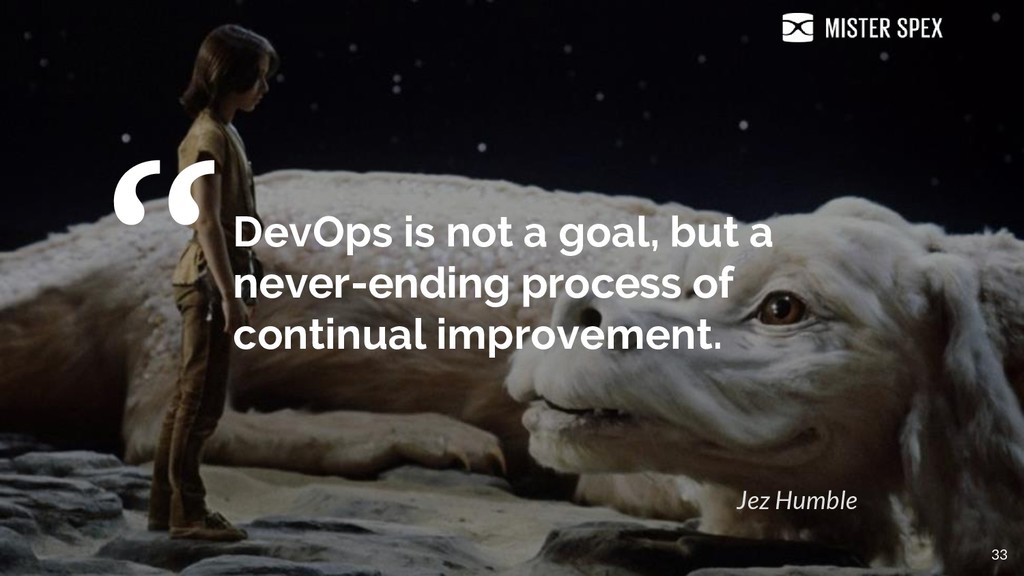 MISTER SPEX

“

DevOps is not a goal, but a never-ending process of continual improvement.

Jez Humble

33